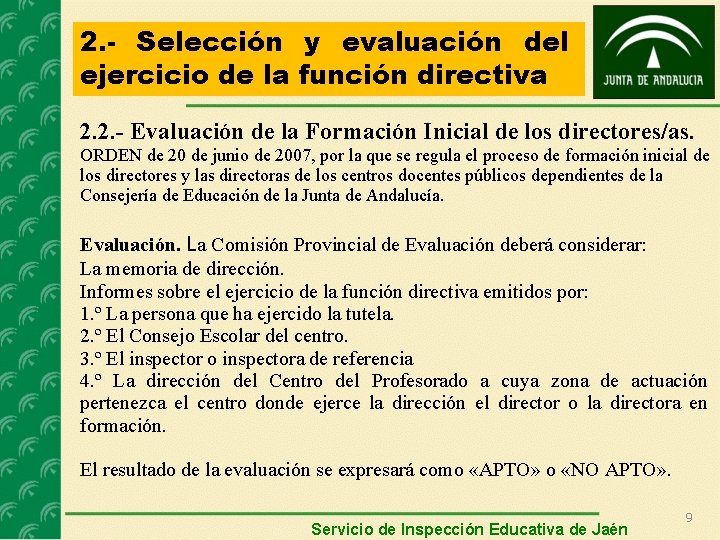 2.- Selección y evaluación del ejercicio de la función directiva

JUNTA DE ANDALUCIA

2.2.- Evaluación de la Formación Inicial de los directores/as.
ORDEN de 20 de junio de 2007, por la que se regula el proceso de formación inicial de los directores y las directoras de los centros docentes públicos dependientes de la Consejería de Educación de la Junta de Andalucía.

Evaluación. La Comisión Provincial de Evaluación deberá considerar:
La memoria de dirección.
Informes sobre el ejercicio de la función directiva emitidos por:
1.º La persona que ha ejercido la tutela.
2.º El Consejo Escolar del centro.
3.º El inspector o inspectora de referencia
4.º La dirección del Centro del Profesorado a cuya zona de actuación pertenezca el centro donde ejerce la dirección el director o la directora en formación.

El resultado de la evaluación se expresará como «APTO» o «NO APTO».

9

Servicio de Inspección Educativa de Jaén